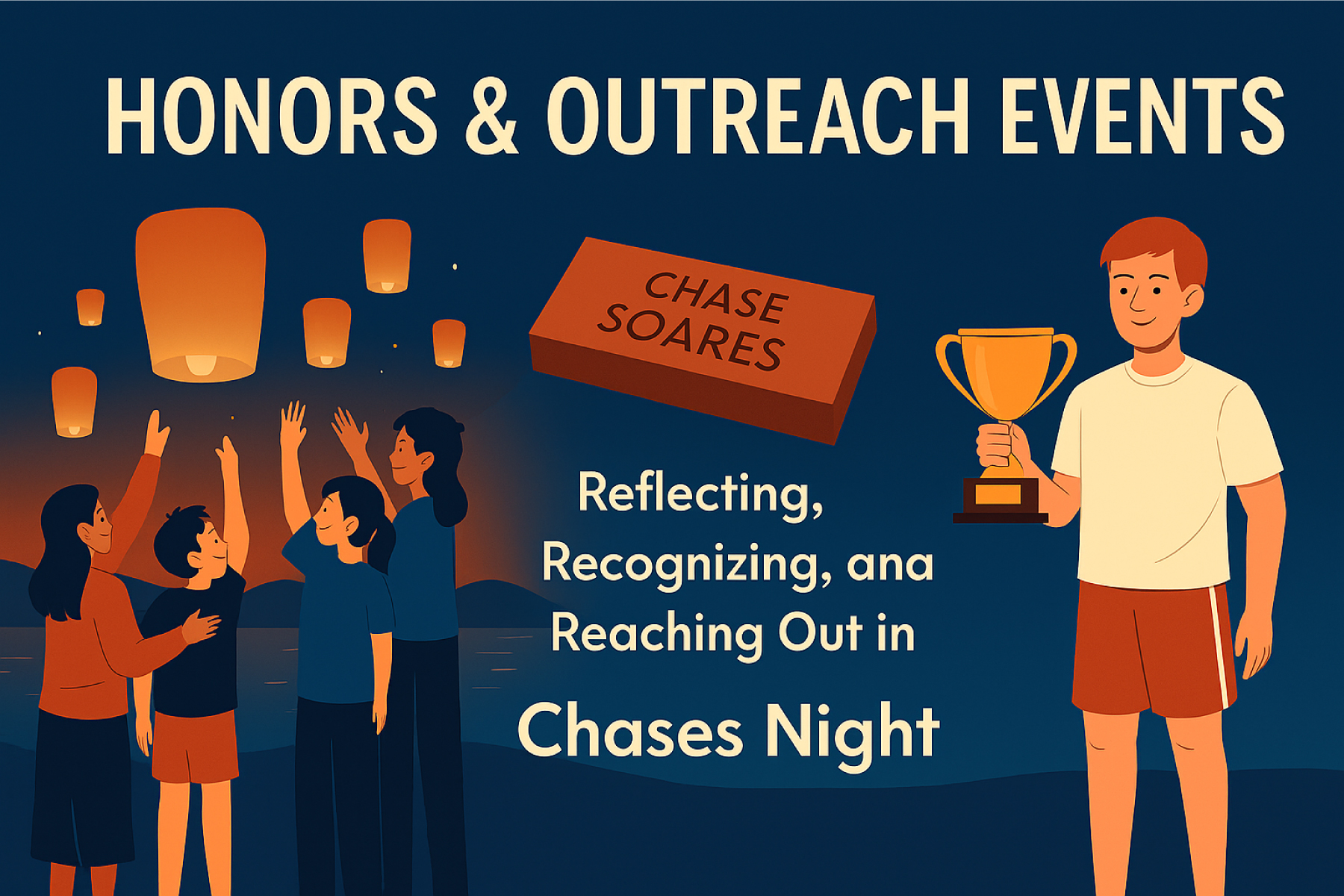 HONORS & OUTREACH EVENTS

CHASE SOARES

Reflecting, Recognizing, ana Reaching Out in

Chases Night